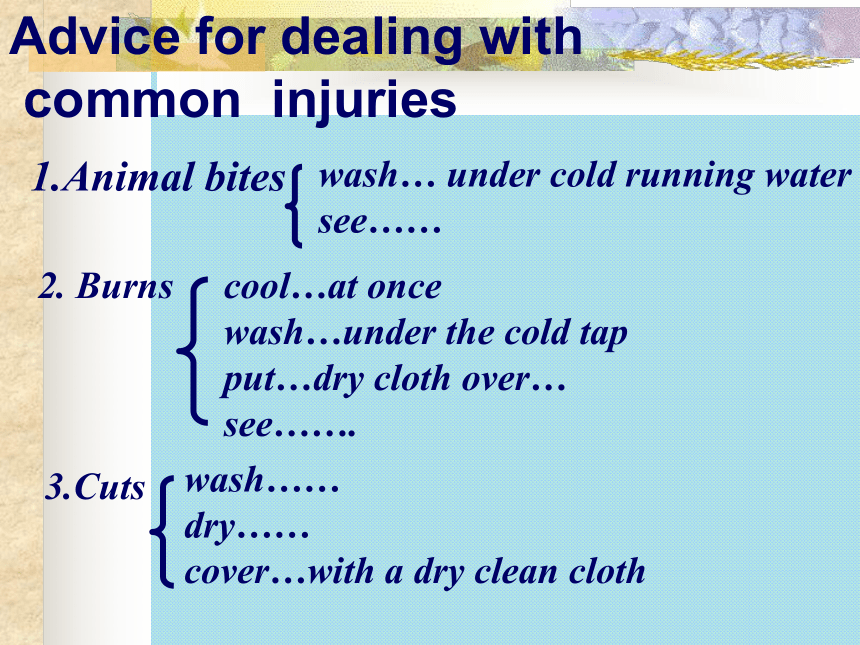 Advice for dealing with common injuries

1.Animal bites
wash… under cold running water
see……

2. Burns
cool…at once
wash…under the cold tap
put…dry cloth over…
see…….

3.Cuts
wash……
dry……
cover…with a dry clean cloth